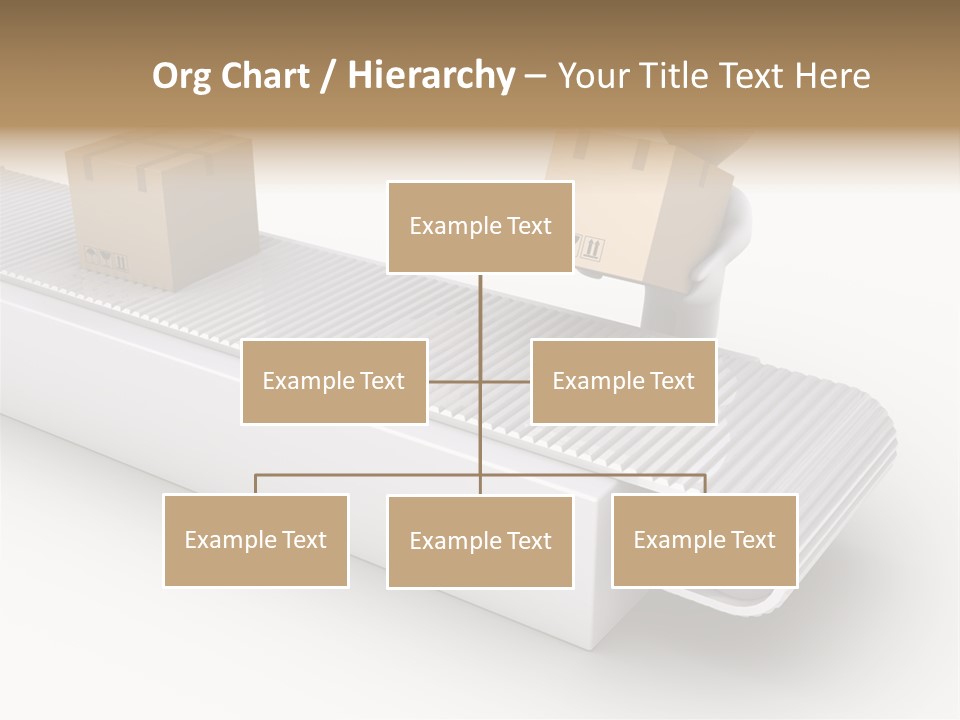 Org Chart / Hierarchy – Your Title Text Here

Example Text

Example Text

Example Text

Example Text

Example Text

Example Text